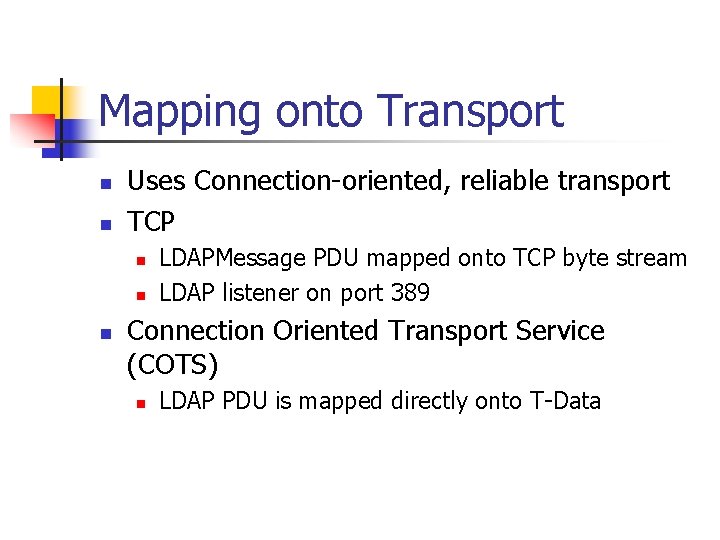 Mapping onto Transport

- Uses Connection-oriented, reliable transport
- TCP
  - LDAPMessage PDU mapped onto TCP byte stream
  - LDAP listener on port 389
- Connection Oriented Transport Service (COTS)
  - LDAP PDU is mapped directly onto T-Data